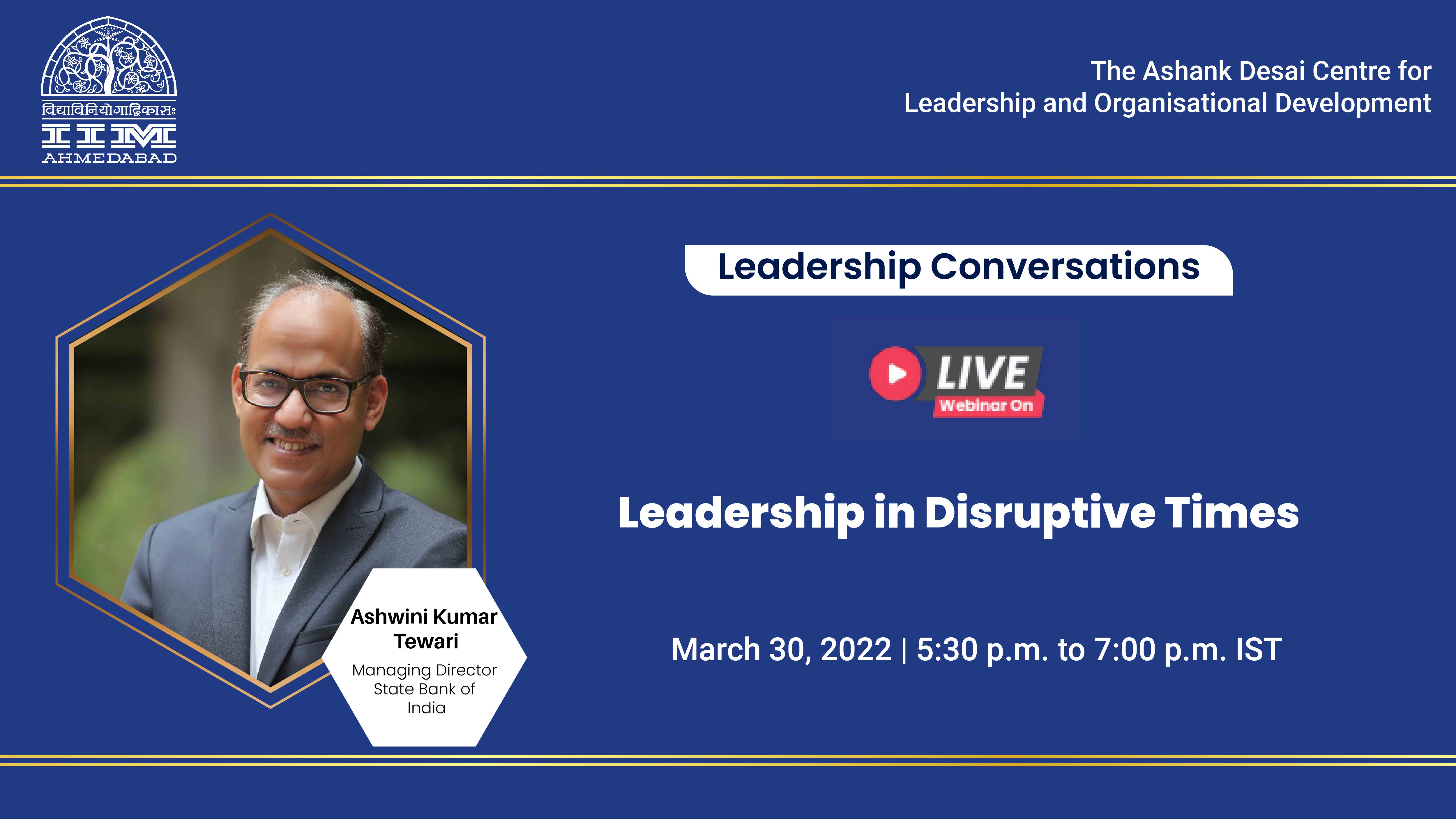 विद्याविनियोगाद्विकासः
IIM
AHMEDABAD

The Ashank Desai Centre for Leadership and Organisational Development

Leadership Conversations

LIVE
Webinar On

Leadership in Disruptive Times

March 30, 2022 | 5:30 p.m. to 7:00 p.m. IST

Ashwini Kumar Tewari
Managing Director State Bank of India